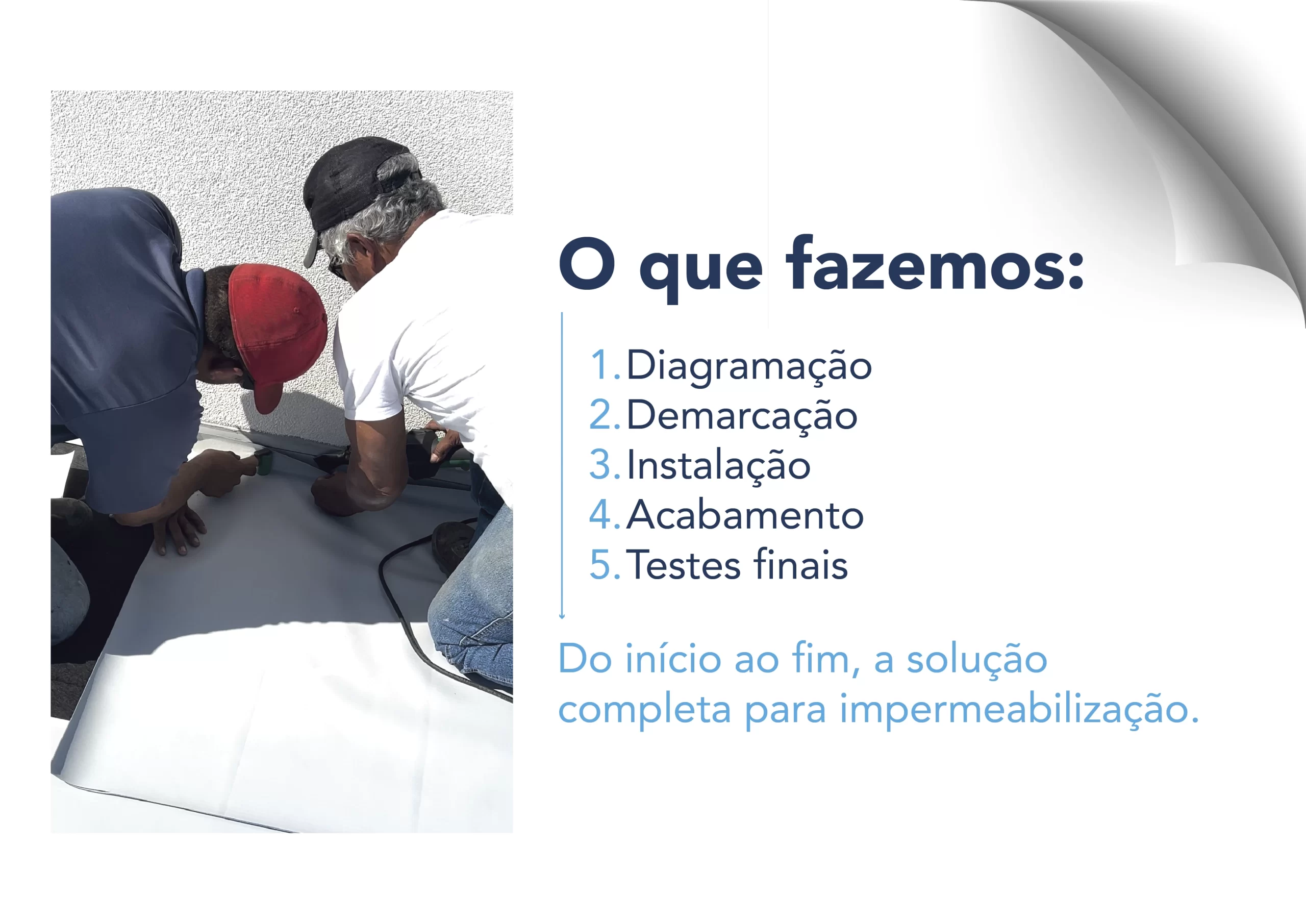 O que fazemos:

1. Diagramação
2. Demarcação
3. Instalação
4. Acabamento
5. Testes finais

Do início ao fim, a solução completa para impermeabilização.